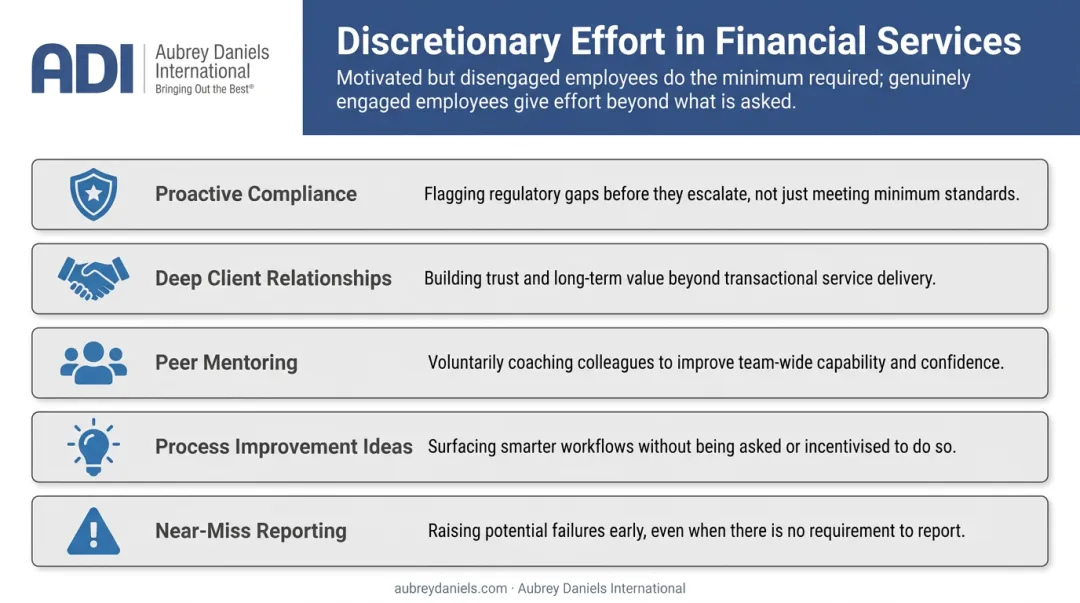 ADI Aubrey Daniels International Bringing Out the Best®

Discretionary Effort in Financial Services

Motivated but disengaged employees do the minimum required; genuinely engaged employees give effort beyond what is asked.

Proactive Compliance Flagging regulatory gaps before they escalate, not just meeting minimum standards.

Deep Client Relationships Building trust and long-term value beyond transactional service delivery.

Peer Mentoring Voluntarily coaching colleagues to improve team-wide capability and confidence.

Process Improvement Ideas Surfacing smarter workflows without being asked or incentivised to do so.

Near-Miss Reporting Raising potential failures early, even when there is no requirement to report.

aubreydaniels.com · Aubrey Daniels International